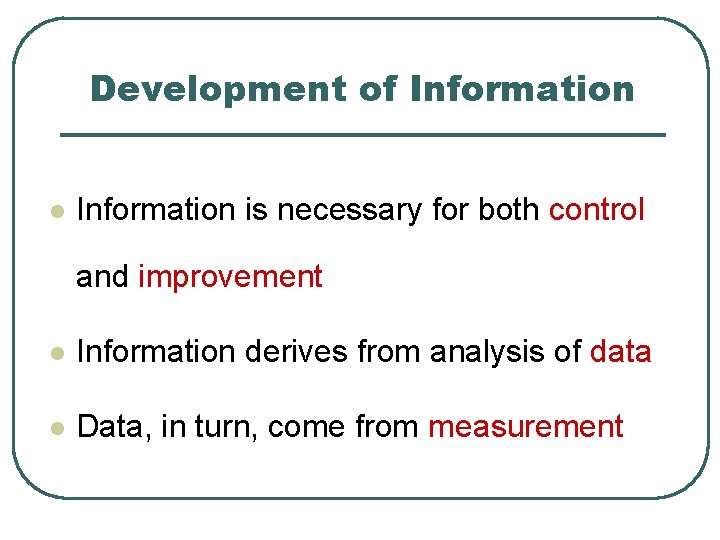 Development of Information

- Information is necessary for both control and improvement
- Information derives from analysis of data
- Data, in turn, come from measurement